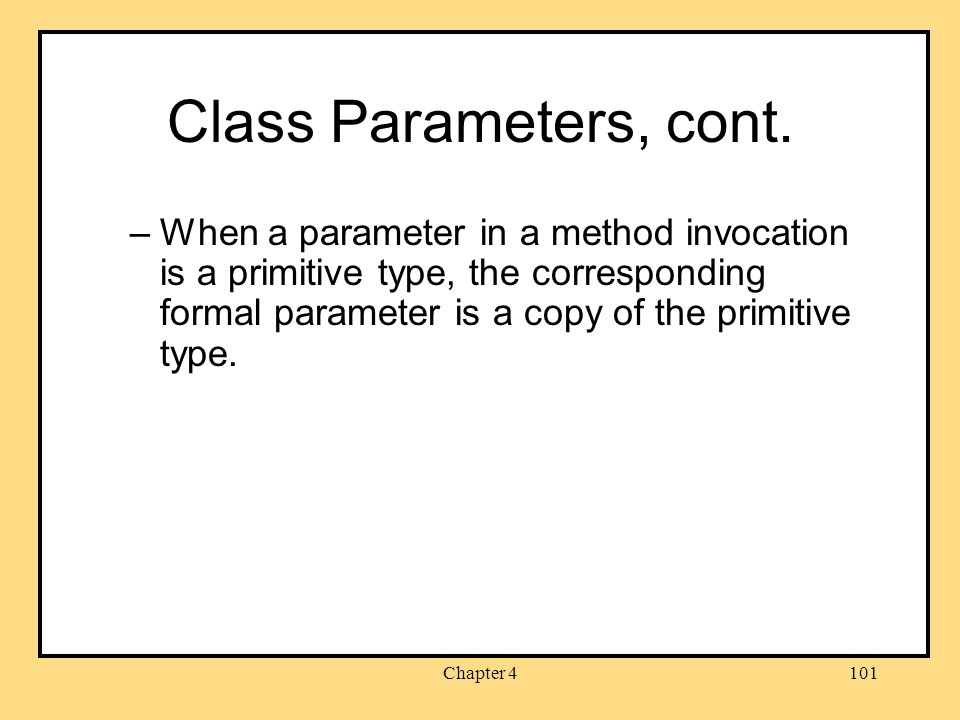 Class Parameters, cont.

– When a parameter in a method invocation is a primitive type, the corresponding formal parameter is a copy of the primitive type.

Chapter 4

101